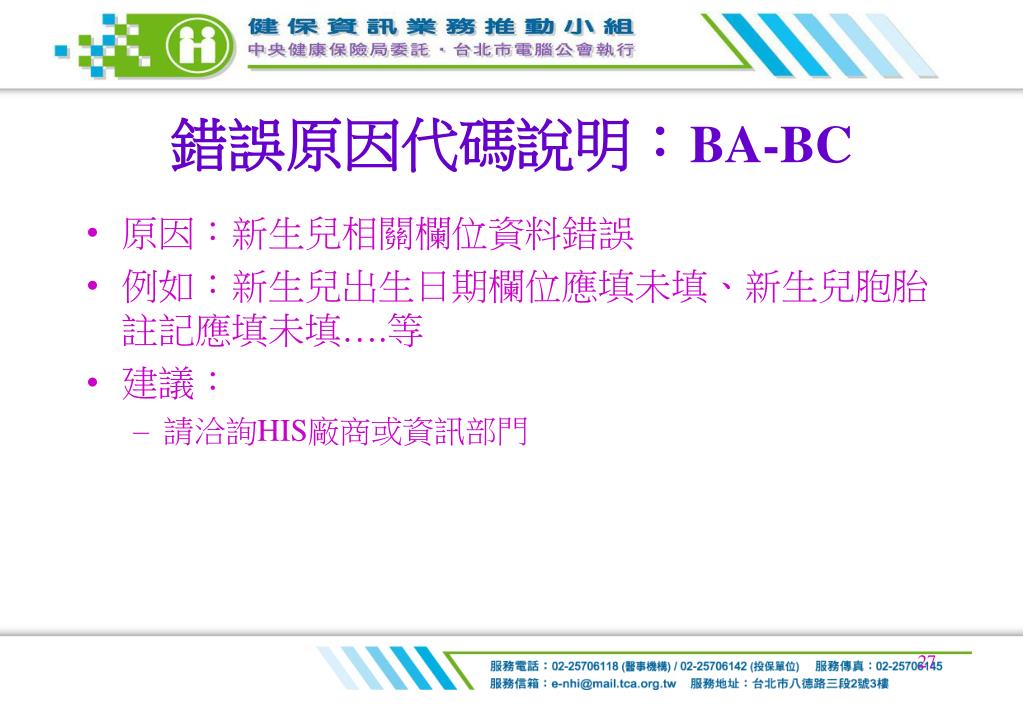 健保資訊業務推動小組
中央健康保險局委託．台北市電腦公會執行

錯誤原因代碼說明：BA-BC

• 原因：新生兒相關欄位資料錯誤
• 例如：新生兒出生日期欄位應填未填、新生兒胞胎註記應填未填….等
• 建議：
– 請洽詢HIS廠商或資訊部門

27

服務電話：02-25706118 (醫事機構) / 02-25706142 (投保單位)　服務傳真：02-25706145
服務信箱：e-nhi@mail.tca.org.tw　服務地址：台北市八德路三段2號3樓